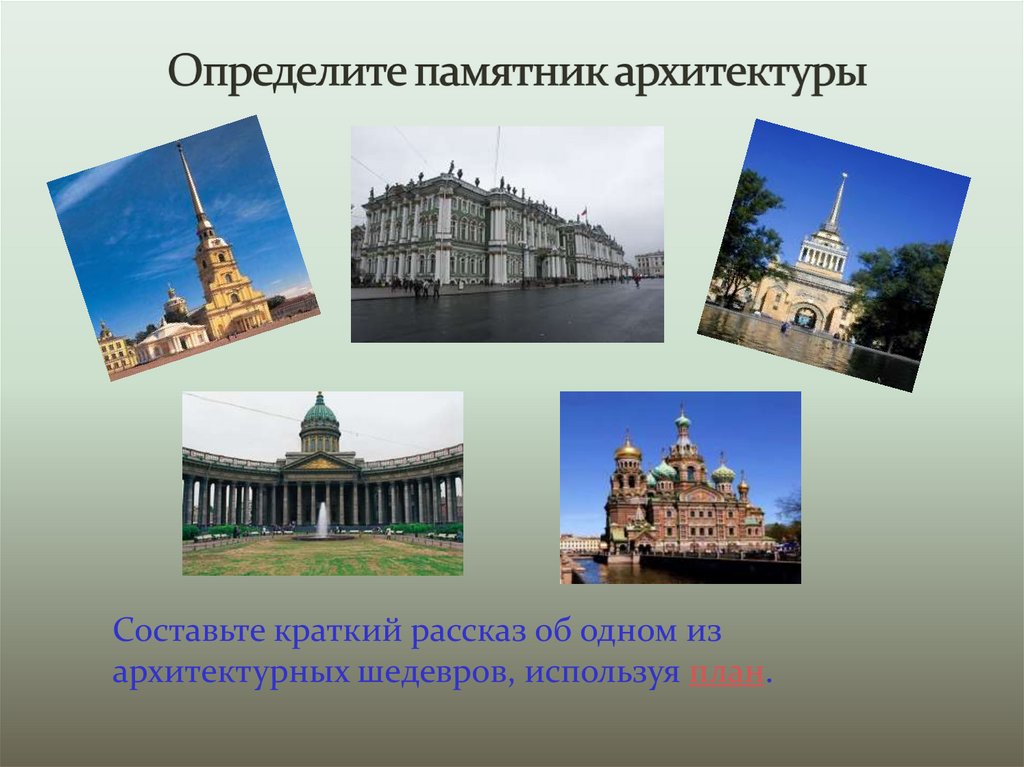 Определите памятник архитектуры

Составьте краткий рассказ об одном из архитектурных шедевров, используя план.